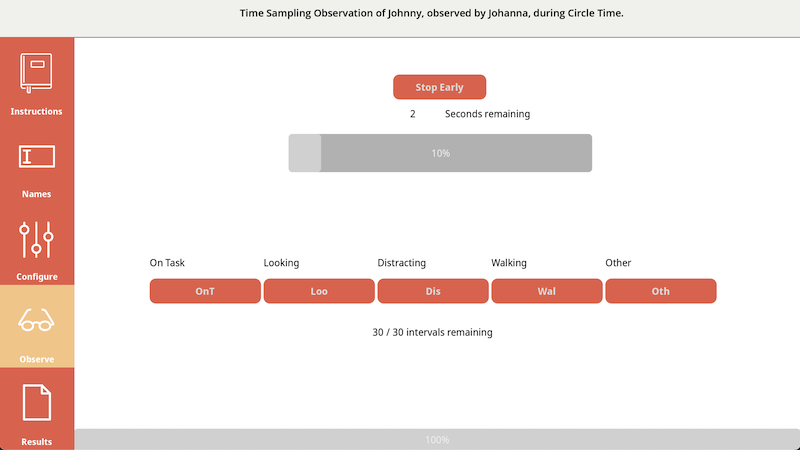 Time Sampling Observation of Johnny, observed by Johanna, during Circle Time.

Instructions

Names

Configure

Observe

Results

Stop Early

2 Seconds remaining

10%

On Task
OnT

Looking
Loo

Distracting
Dis

Walking
Wal

Other
Oth

30 / 30 intervals remaining

100%